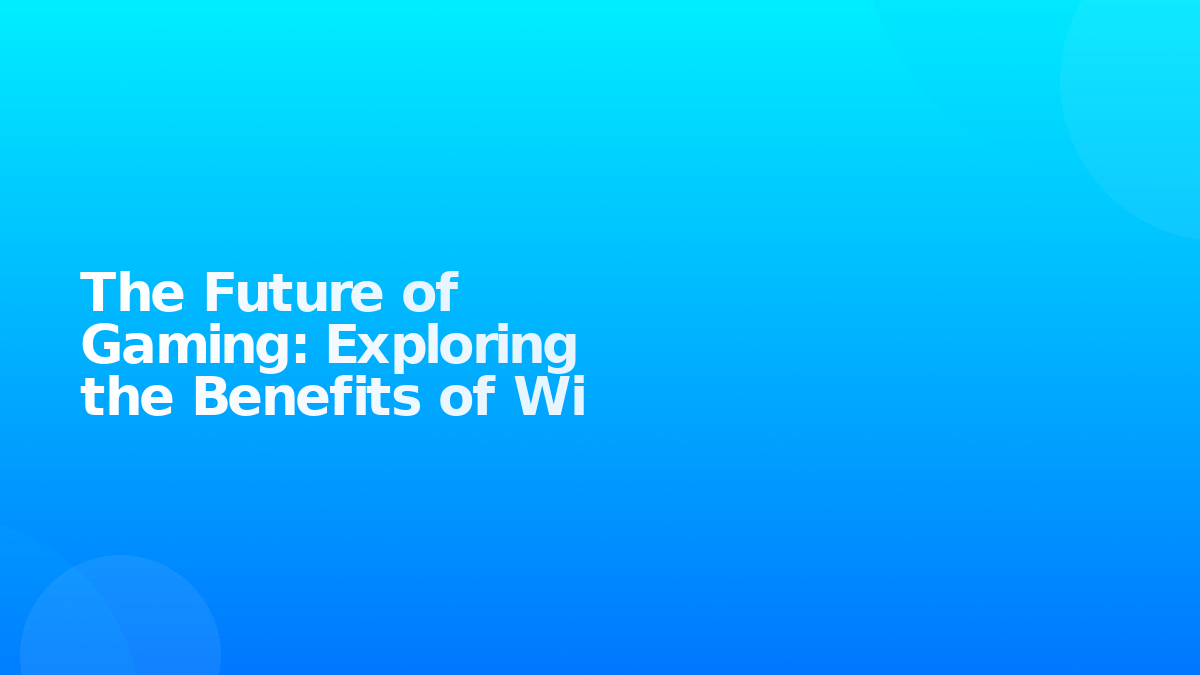 The Future of Gaming: Exploring the Benefits of Wi